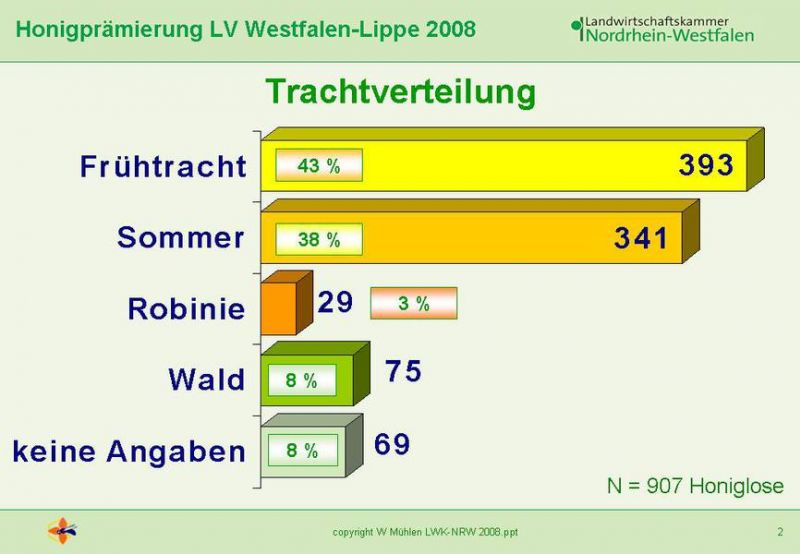 Honigprämierung LV Westfalen-Lippe 2008

Landwirtschaftskammer
Nordrhein-Westfalen

Trachtverteilung

Frühtracht
43 %
393

Sommer
38 %
341

Robinie
29
3 %

Wald
8 %
75

keine Angaben
8 %
69

N = 907 Honiglose

copyright W Mühlen LWK-NRW 2008.ppt

2